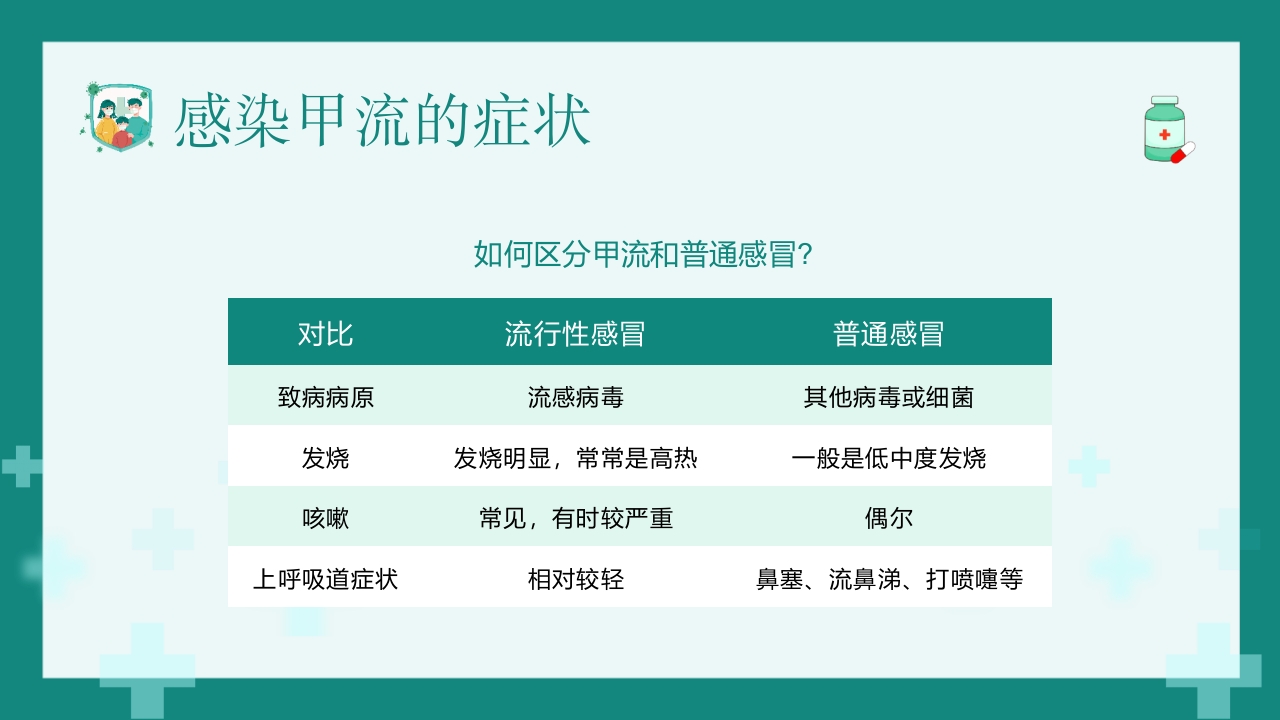 感染甲流的症状

如何区分甲流和普通感冒?

| 对比 | 流行性感冒 | 普通感冒 |
|---|---|---|
| 致病病原 | 流感病毒 | 其他病毒或细菌 |
| 发烧 | 发烧明显，常常是高热 | 一般是低中度发烧 |
| 咳嗽 | 常见，有时较严重 | 偶尔 |
| 上呼吸道症状 | 相对较轻 | 鼻塞、流鼻涕、打喷嚏等 |